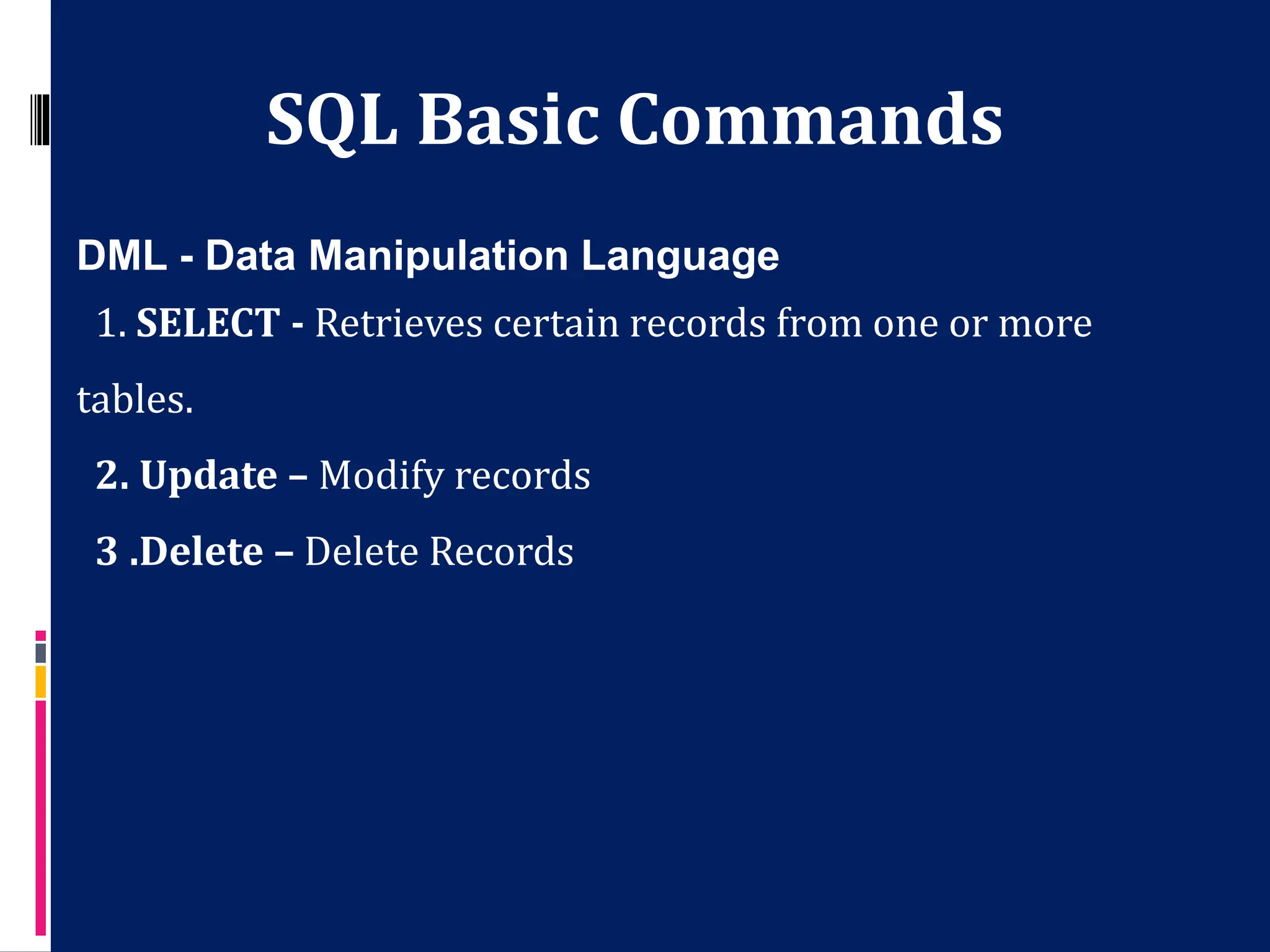 SQL Basic Commands

DML - Data Manipulation Language

1. SELECT - Retrieves certain records from one or more tables.

2. Update – Modify records

3 .Delete – Delete Records